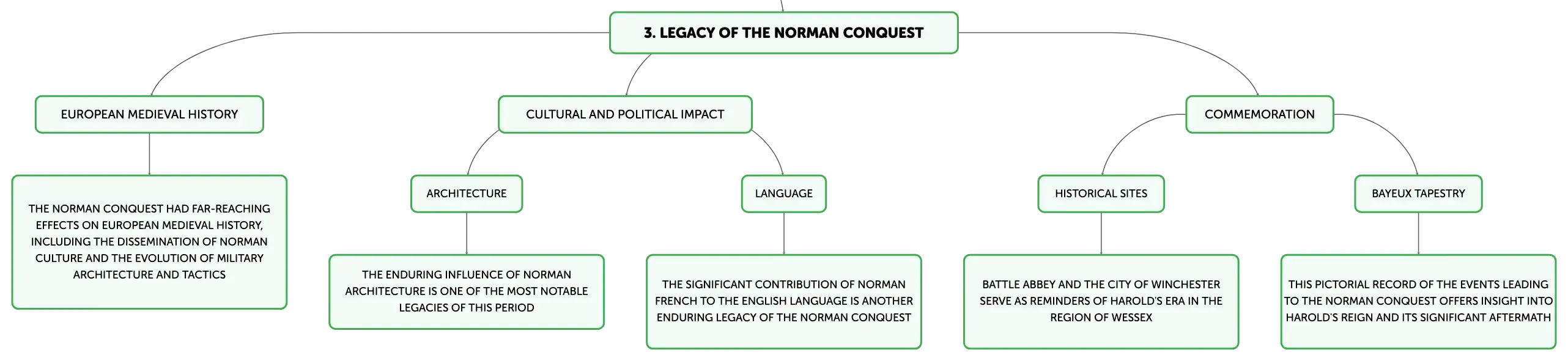 3. LEGACY OF THE NORMAN CONQUEST

EUROPEAN MEDIEVAL HISTORY

THE NORMAN CONQUEST HAD FAR-REACHING EFFECTS ON EUROPEAN MEDIEVAL HISTORY, INCLUDING THE DISSEMINATION OF NORMAN CULTURE AND THE EVOLUTION OF MILITARY ARCHITECTURE AND TACTICS

CULTURAL AND POLITICAL IMPACT

ARCHITECTURE

THE ENDURING INFLUENCE OF NORMAN ARCHITECTURE IS ONE OF THE MOST NOTABLE LEGACIES OF THIS PERIOD

LANGUAGE

THE SIGNIFICANT CONTRIBUTION OF NORMAN FRENCH TO THE ENGLISH LANGUAGE IS ANOTHER ENDURING LEGACY OF THE NORMAN CONQUEST

COMMEMORATION

HISTORICAL SITES

BATTLE ABBEY AND THE CITY OF WINCHESTER SERVE AS REMINDERS OF HAROLD'S ERA IN THE REGION OF WESSEX

BAYEUX TAPESTRY

THIS PICTORIAL RECORD OF THE EVENTS LEADING TO THE NORMAN CONQUEST OFFERS INSIGHT INTO HAROLD'S REIGN AND ITS SIGNIFICANT AFTERMATH